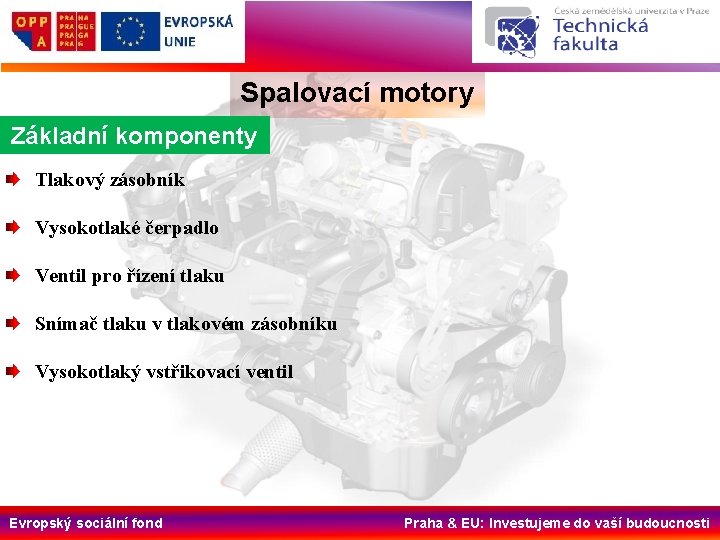 OPP A

PRA HA
PRA GUE
PRA GA
PRA G

EVROPSKÁ UNIE

Česká zemědělská univerzita v Praze
Technická fakulta

Spalovací motory

Základní komponenty

Tlakový zásobník

Vysokotlaké čerpadlo

Ventil pro řízení tlaku

Snímač tlaku v tlakovém zásobníku

Vysokotlaký vstřikovací ventil

Evropský sociální fond

Praha & EU: Investujeme do vaší budoucnosti